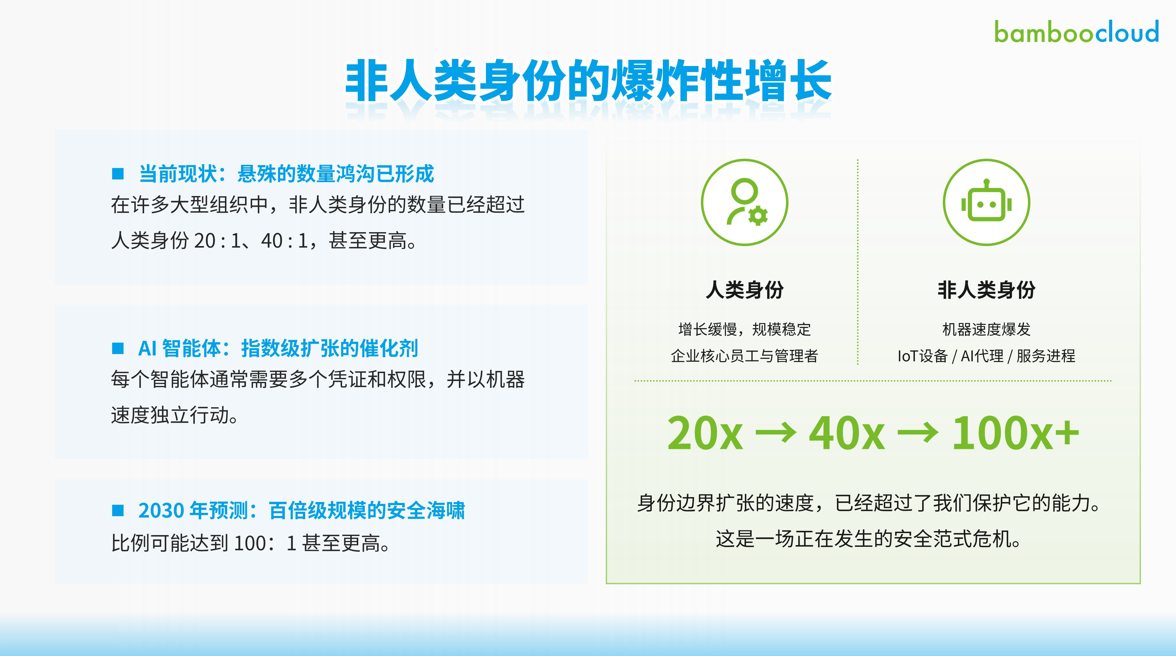 bamboocloud

非人类身份的爆炸性增长

■ 当前现状：悬殊的数量鸿沟已形成
在许多大型组织中，非人类身份的数量已经超过人类身份 20 : 1、40 : 1，甚至更高。

■ AI 智能体：指数级扩张的催化剂
每个智能体通常需要多个凭证和权限，并以机器速度独立行动。

■ 2030 年预测：百倍级规模的安全海啸
比例可能达到 100：1 甚至更高。

人类身份
增长缓慢，规模稳定
企业核心员工与管理者

非人类身份
机器速度爆发
IoT设备 / AI代理 / 服务进程

20x → 40x → 100x+

身份边界扩张的速度，已经超过了我们保护它的能力。
这是一场正在发生的安全范式危机。